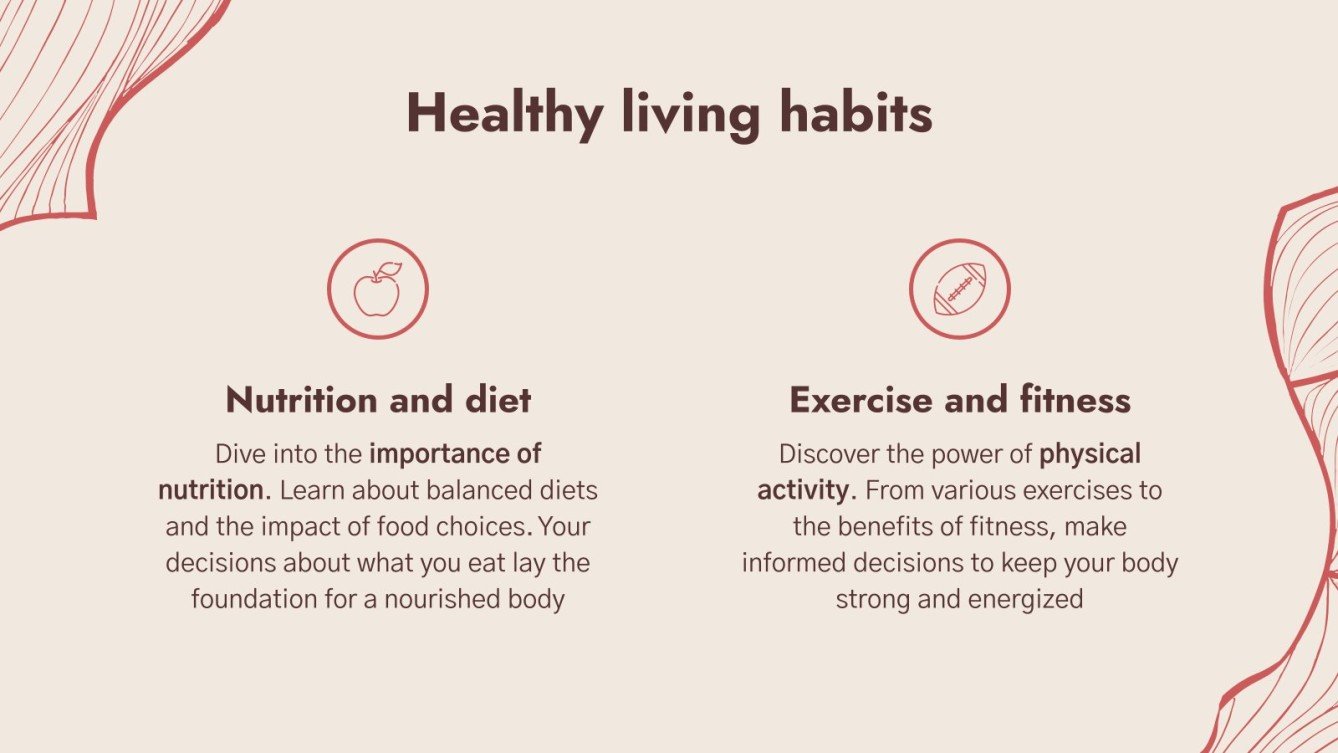 Healthy living habits

Nutrition and diet

Dive into the importance of nutrition. Learn about balanced diets and the impact of food choices. Your decisions about what you eat lay the foundation for a nourished body

Exercise and fitness

Discover the power of physical activity. From various exercises to the benefits of fitness, make informed decisions to keep your body strong and energized